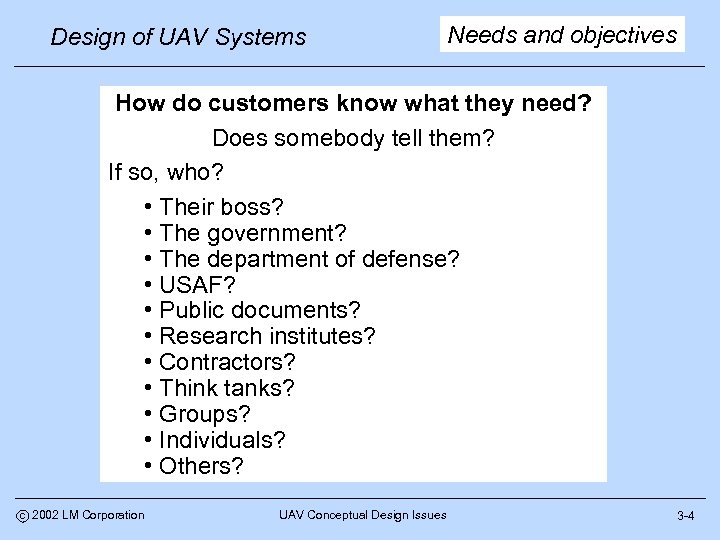 Design of UAV Systems

Needs and objectives

How do customers know what they need?

Does somebody tell them?

If so, who?

• Their boss?
• The government?
• The department of defense?
• USAF?
• Public documents?
• Research institutes?
• Contractors?
• Think tanks?
• Groups?
• Individuals?
• Others?

© 2002 LM Corporation

UAV Conceptual Design Issues

3-4